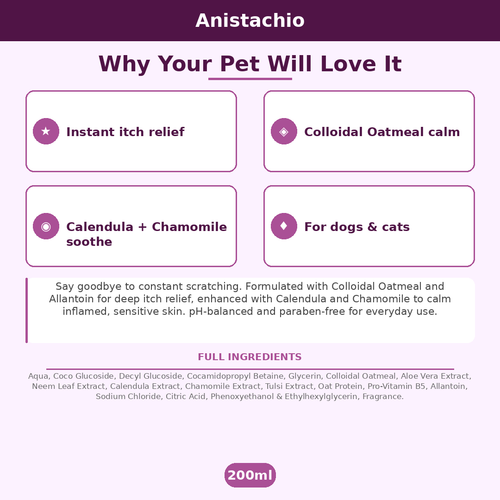 Anistachio

Why Your Pet Will Love It

Instant itch relief

Colloidal Oatmeal calm

Calendula + Chamomile soothe

For dogs & cats

Say goodbye to constant scratching. Formulated with Colloidal Oatmeal and Allantoin for deep itch relief, enhanced with Calendula and Chamomile to calm inflamed, sensitive skin. pH-balanced and paraben-free for everyday use.

FULL INGREDIENTS

Aqua, Coco Glucoside, Decyl Glucoside, Cocamidopropyl Betaine, Glycerin, Colloidal Oatmeal, Aloe Vera Extract, Neem Leaf Extract, Calendula Extract, Chamomile Extract, Tulsi Extract, Oat Protein, Pro-Vitamin B5, Allantoin, Sodium Chloride, Citric Acid, Phenoxyethanol & Ethylhexylglycerin, Fragrance.

200ml